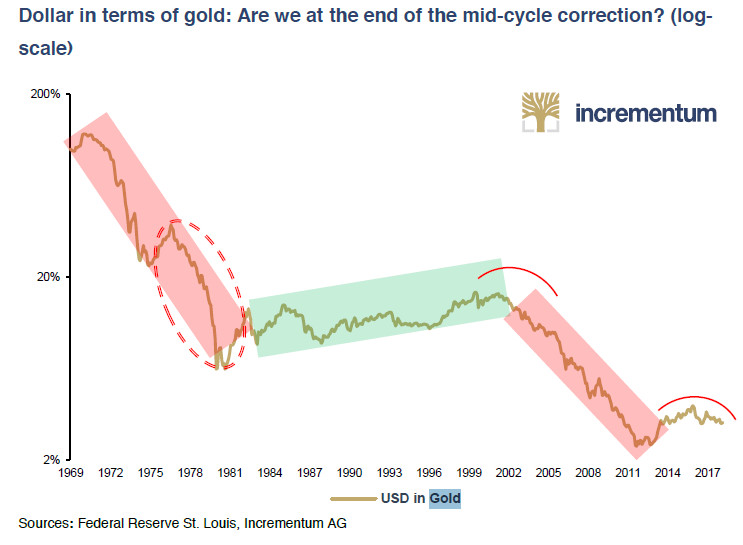 Dollar in terms of gold: Are we at the end of the mid-cycle correction? (log-scale)

incrementum

200%
20%
2%

1969 1972 1975 1978 1981 1984 1987 1990 1993 1996 1999 2002 2005 2008 2011 2014 2017

USD in Gold

Sources: Federal Reserve St. Louis, Incrementum AG